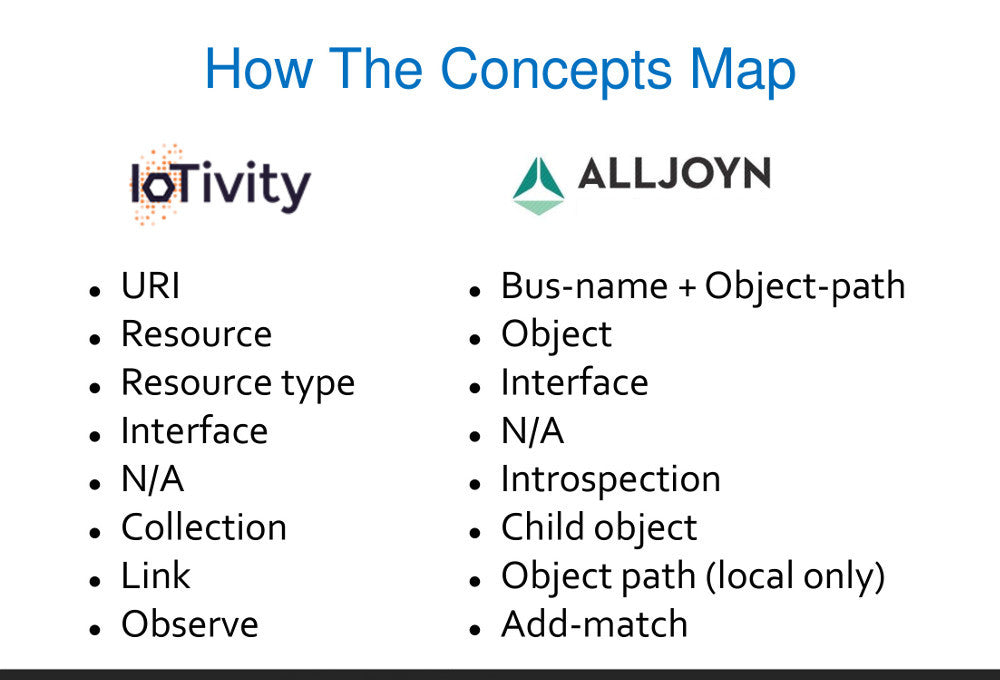 How The Concepts Map

IoTivity

- URI
- Resource
- Resource type
- Interface
- N/A
- Collection
- Link
- Observe

ALLJOYN

- Bus-name + Object-path
- Object
- Interface
- N/A
- Introspection
- Child object
- Object path (local only)
- Add-match